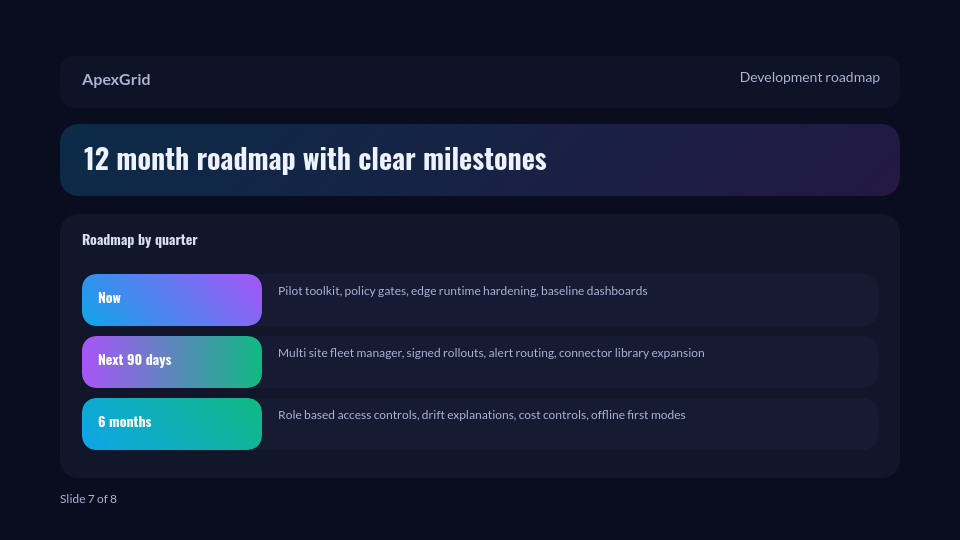 ApexGrid

Development roadmap

12 month roadmap with clear milestones

Roadmap by quarter

Now

Pilot toolkit, policy gates, edge runtime hardening, baseline dashboards

Next 90 days

Multi site fleet manager, signed rollouts, alert routing, connector library expansion

6 months

Role based access controls, drift explanations, cost controls, offline first modes

Slide 7 of 8